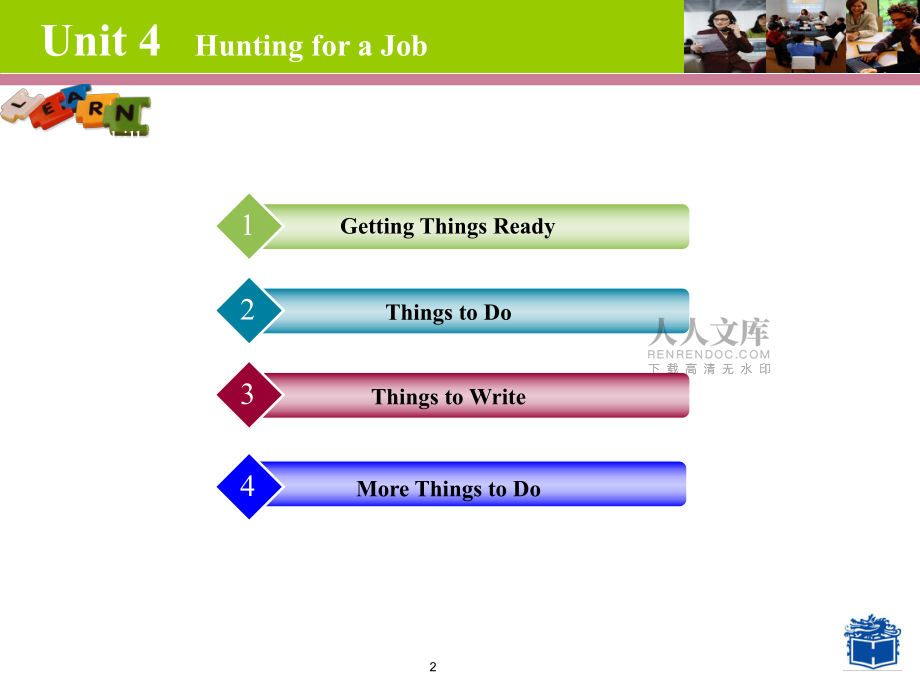 Unit 4 Hunting for a Job

LEARN

1 Getting Things Ready

2 Things to Do

3 Things to Write

4 More Things to Do

人人文库
RENRENDOC.COM
下载高清无水印

2